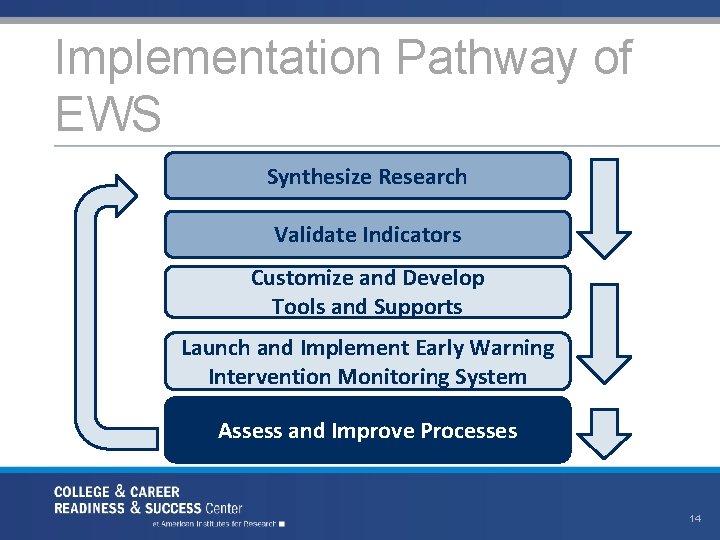 Implementation Pathway of EWS

Synthesize Research

Validate Indicators

Customize and Develop Tools and Supports

Launch and Implement Early Warning Intervention Monitoring System

Assess and Improve Processes

COLLEGE & CAREER READINESS & SUCCESS Center at American Institutes for Research

14